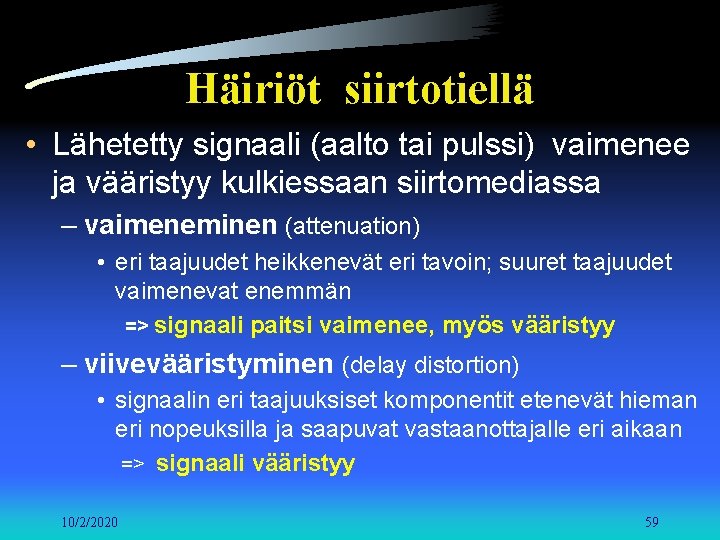 Häiriöt siirtotiellä

• Lähetetty signaali (aalto tai pulssi) vaimenee ja vääristyy kulkiessaan siirtomediassa

– vaimeneminen (attenuation)

• eri taajuudet heikkenevät eri tavoin; suuret taajuudet vaimenevat enemmän

=> signaali paitsi vaimenee, myös vääristyy

– viivevääristyminen (delay distortion)

• signaalin eri taajuuksiset komponentit etenevät hieman eri nopeuksilla ja saapuvat vastaanottajalle eri aikaan

=> signaali vääristyy

10/2/2020

59